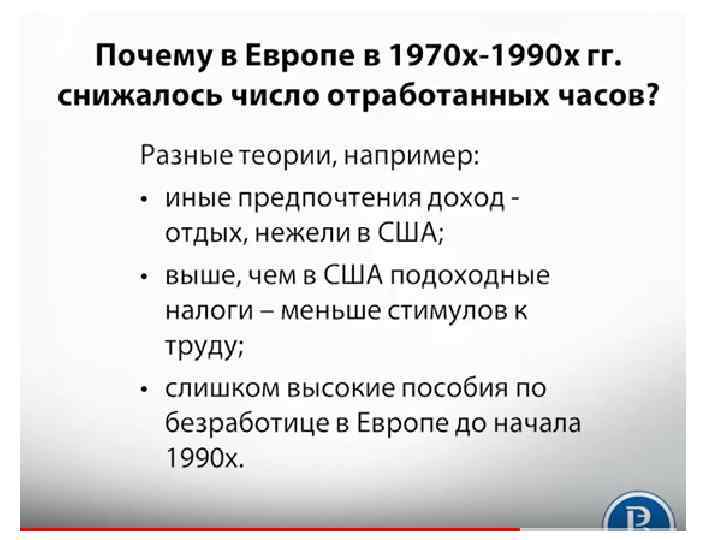 Почему в Европе в 1970х-1990х гг. снижалось число отработанных часов?

Разные теории, например:

• иные предпочтения доход - отдых, нежели в США;

• выше, чем в США подоходные налоги – меньше стимулов к труду;

• слишком высокие пособия по безработице в Европе до начала 1990х.